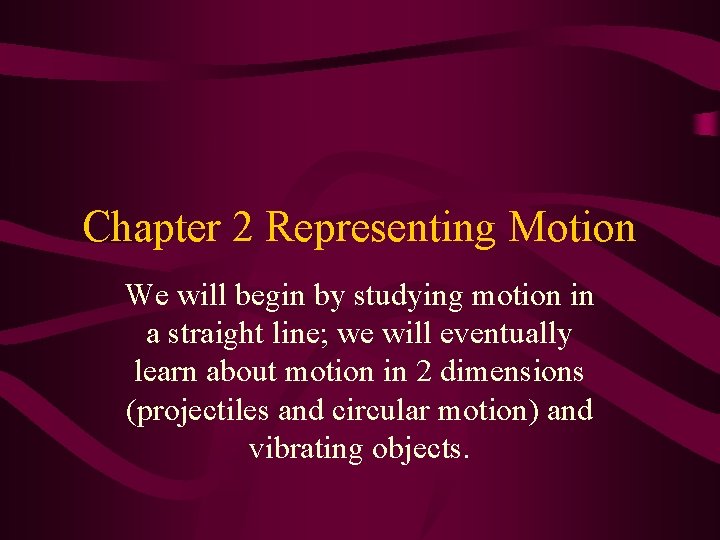 Chapter 2 Representing Motion

We will begin by studying motion in a straight line; we will eventually learn about motion in 2 dimensions (projectiles and circular motion) and vibrating objects.